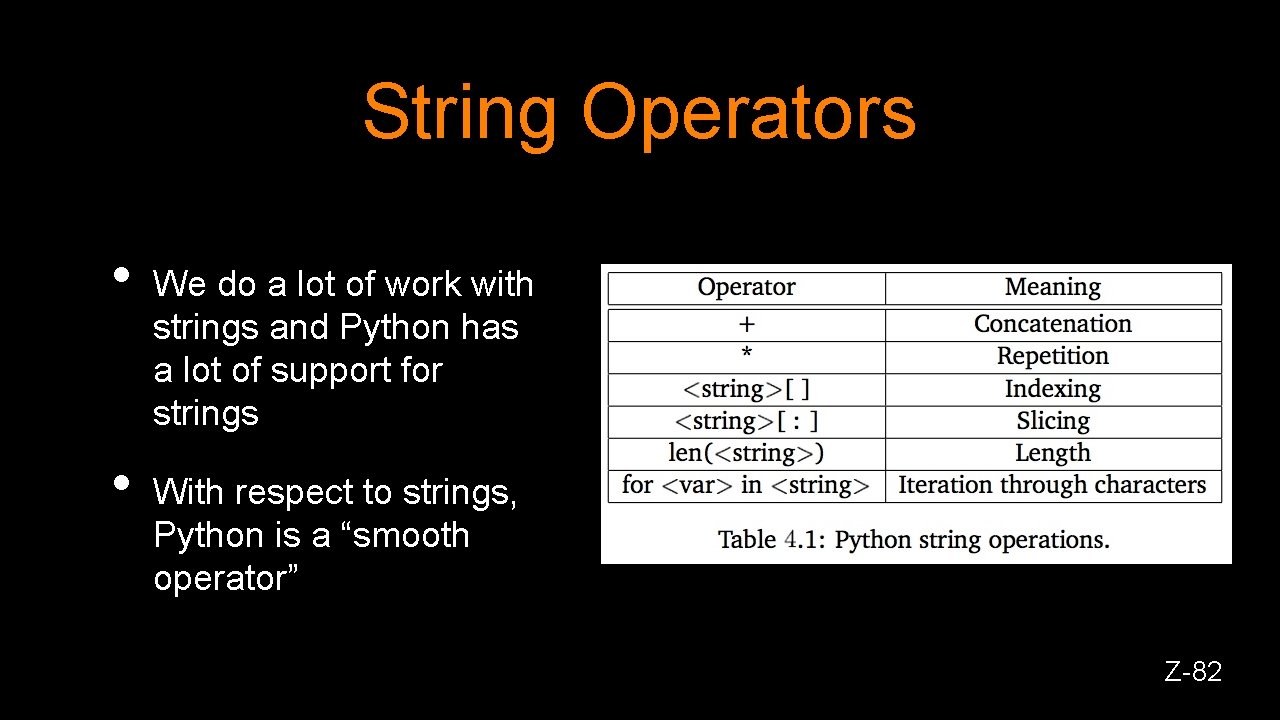 String Operators

• We do a lot of work with strings and Python has a lot of support for strings

• With respect to strings, Python is a “smooth operator”

| Operator | Meaning |
|---|---|
| + | Concatenation |
| * | Repetition |
| <string>[ ] | Indexing |
| <string>[ : ] | Slicing |
| len(<string>) | Length |
| for <var> in <string> | Iteration through characters |

Table 4.1: Python string operations.

Z-82